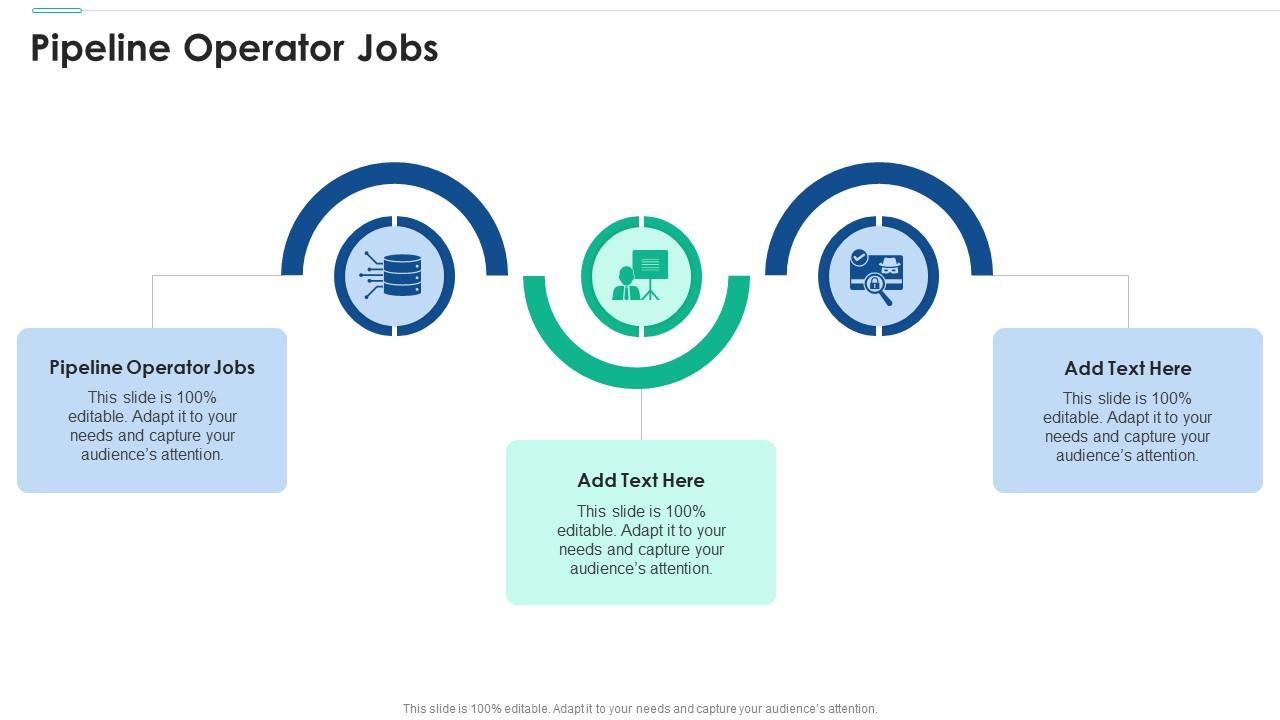 Pipeline Operator Jobs

Pipeline Operator Jobs
This slide is 100% editable. Adapt it to your needs and capture your audience's attention.

Add Text Here
This slide is 100% editable. Adapt it to your needs and capture your audience's attention.

Add Text Here
This slide is 100% editable. Adapt it to your needs and capture your audience's attention.

This slide is 100% editable. Adapt it to your needs and capture your audience's attention.